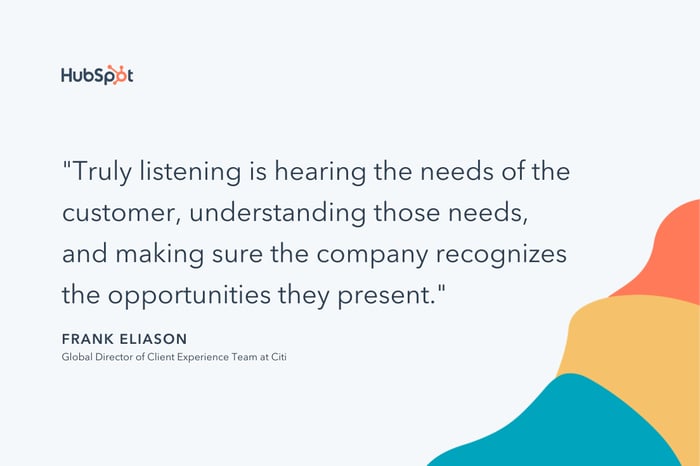 HubSpot

"Truly listening is hearing the needs of the customer, understanding those needs, and making sure the company recognizes the opportunities they present."

FRANK ELIASON

Global Director of Client Experience Team at Citi